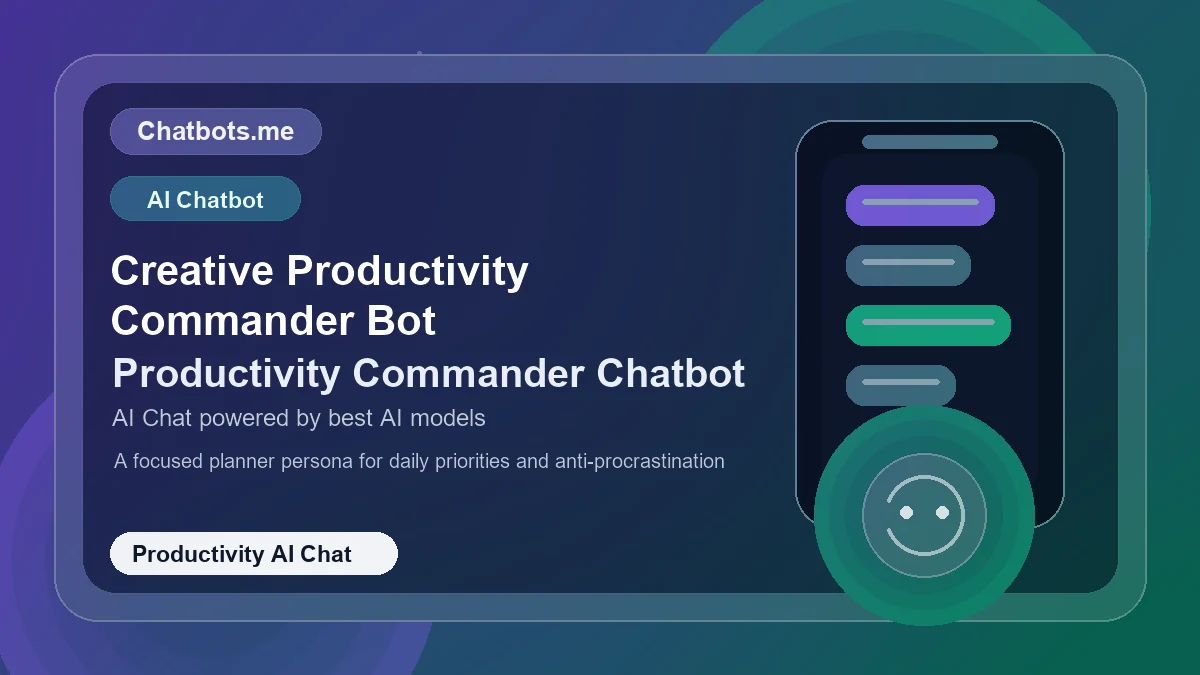 Chatbots.me

AI Chatbot

Creative Productivity Commander Bot

Productivity Commander Chatbot

AI Chat powered by best AI models

A focused planner persona for daily priorities and anti-procrastination

Productivity AI Chat